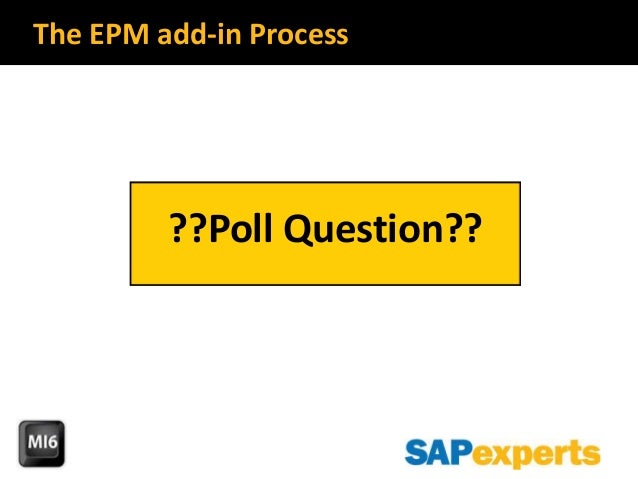 The EPM add-in Process

??Poll Question??

MI6

SAPexperts